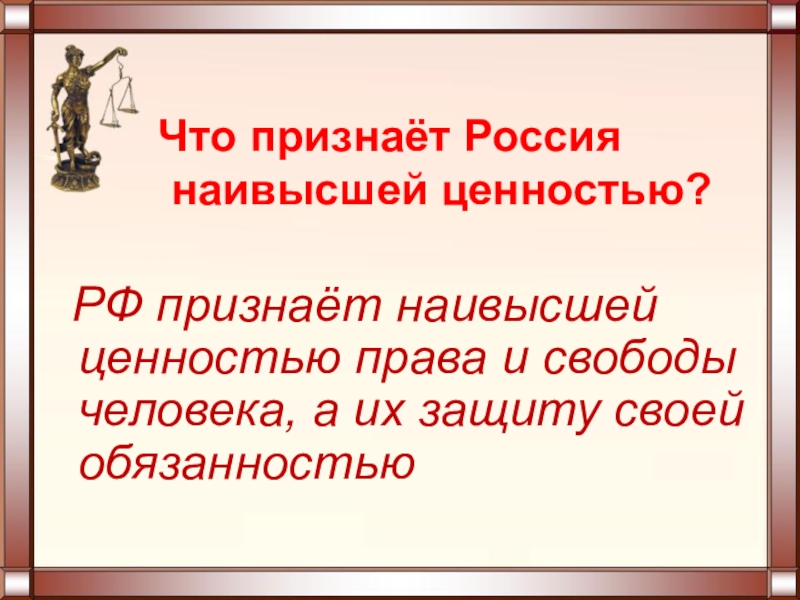 Что признаёт Россия наивысшей ценностью?

РФ признаёт наивысшей ценностью права и свободы человека, а их защиту своей обязанностью